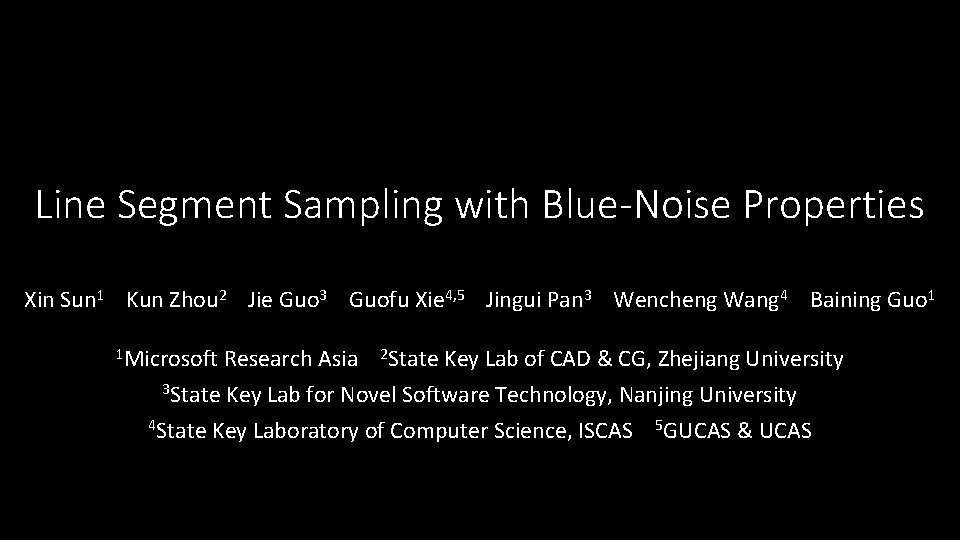 Line Segment Sampling with Blue-Noise Properties

Xin Sun$^1$ Kun Zhou$^2$ Jie Guo$^3$ Guofu Xie$^{4,5}$ Jingui Pan$^3$ Wencheng Wang$^4$ Baining Guo$^1$

$^1$Microsoft Research Asia $^2$State Key Lab of CAD & CG, Zhejiang University
$^3$State Key Lab for Novel Software Technology, Nanjing University
$^4$State Key Laboratory of Computer Science, ISCAS $^5$GUCAS & UCAS